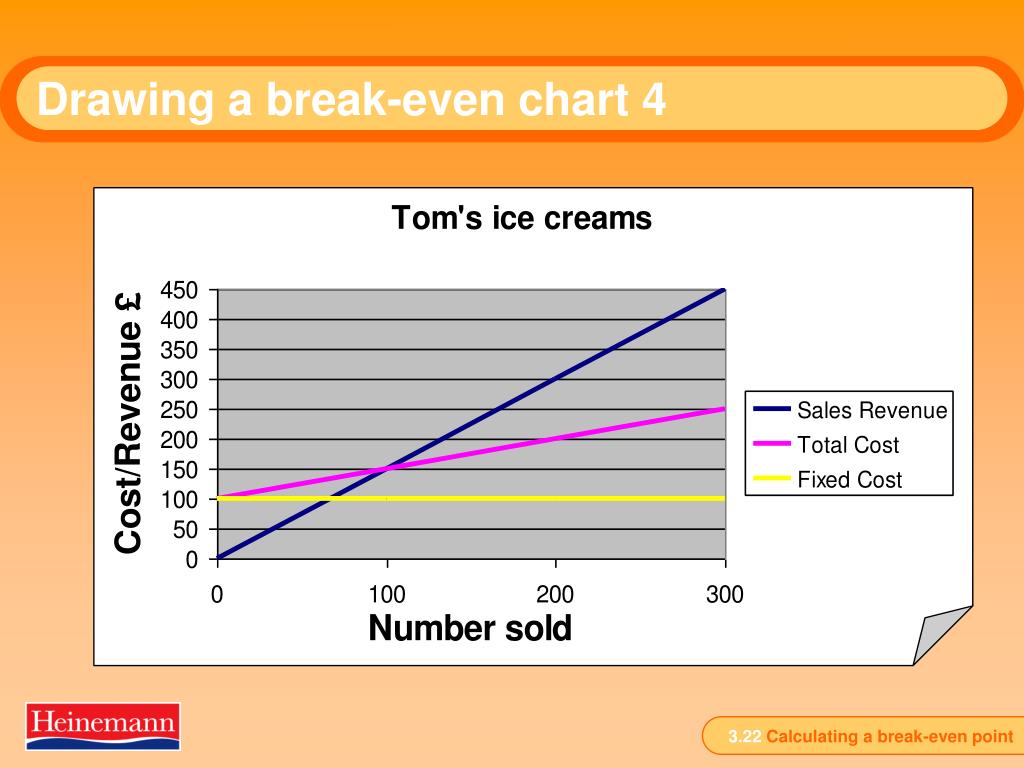 Drawing a break-even chart 4

Tom's ice creams

Cost/Revenue £

450
400
350
300
250
200
150
100
50
0

0
100
200
300

Number sold

Sales Revenue
Total Cost
Fixed Cost

Heinemann

3.22 Calculating a break-even point